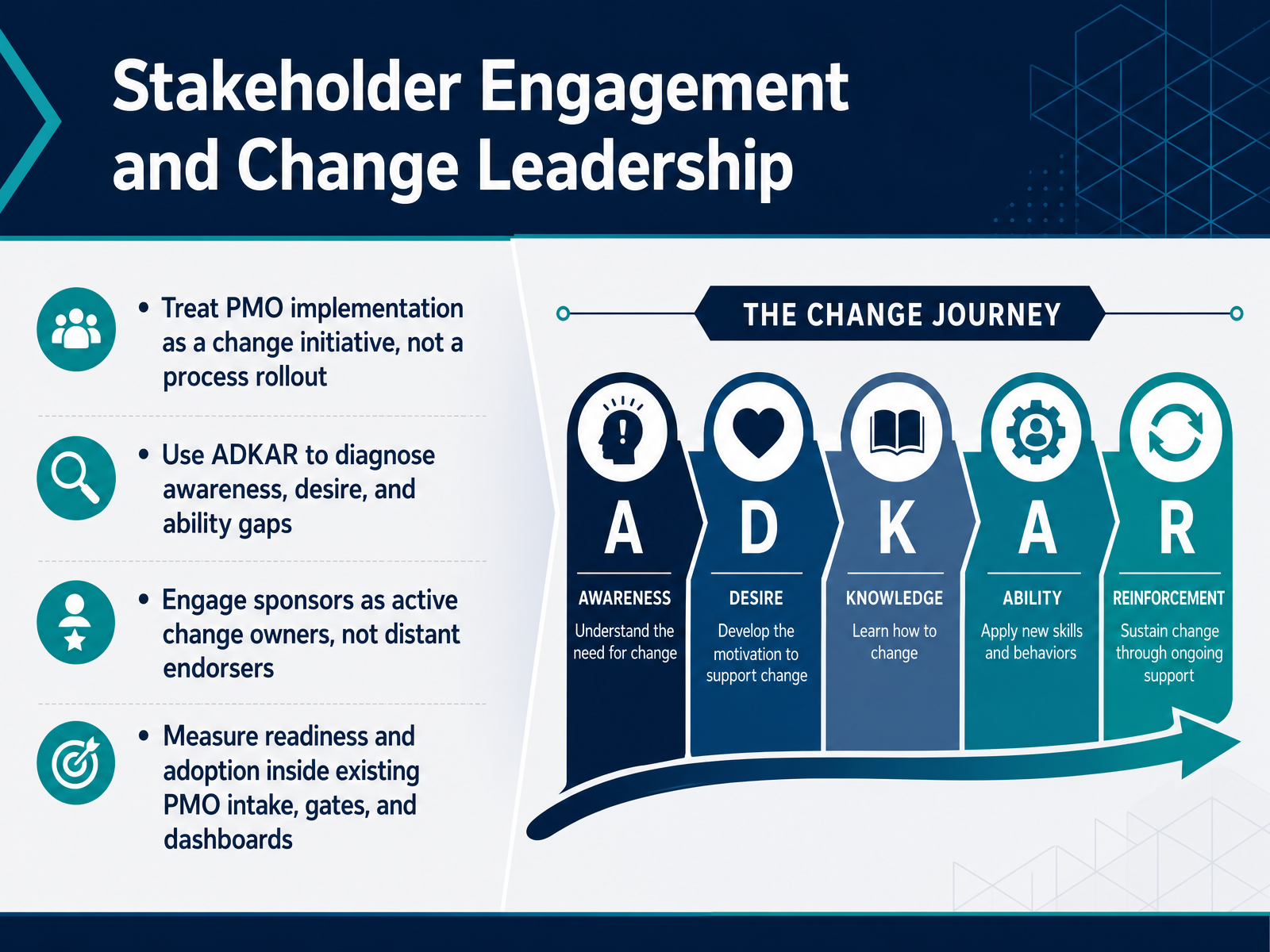 Stakeholder Engagement and Change Leadership

• Treat PMO implementation as a change initiative, not a process rollout

• Use ADKAR to diagnose awareness, desire, and ability gaps

• Engage sponsors as active change owners, not distant endorsers

• Measure readiness and adoption inside existing PMO intake, gates, and dashboards

THE CHANGE JOURNEY

A
AWARENESS
Understand the need for change

D
DESIRE
Develop the motivation to support change

K
KNOWLEDGE
Learn how to change

A
ABILITY
Apply new skills and behaviors

R
REINFORCEMENT
Sustain change through ongoing support